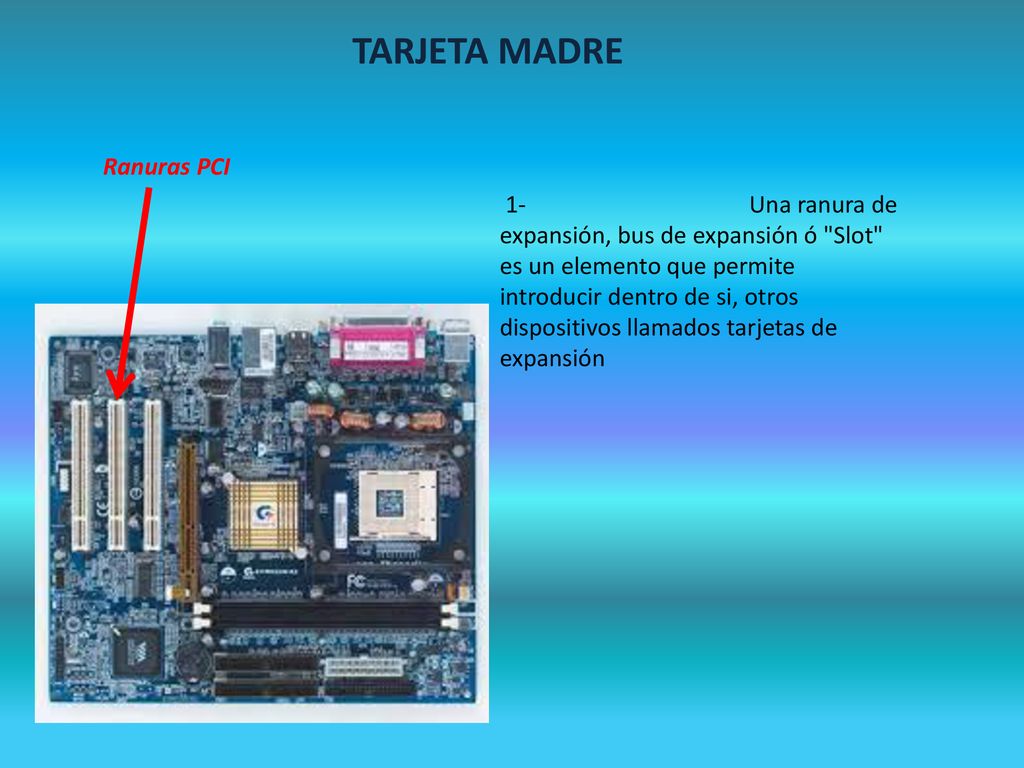 TARJETA MADRE

Ranuras PCI

1- Una ranura de expansión, bus de expansión ó "Slot" es un elemento que permite introducir dentro de si, otros dispositivos llamados tarjetas de expansión